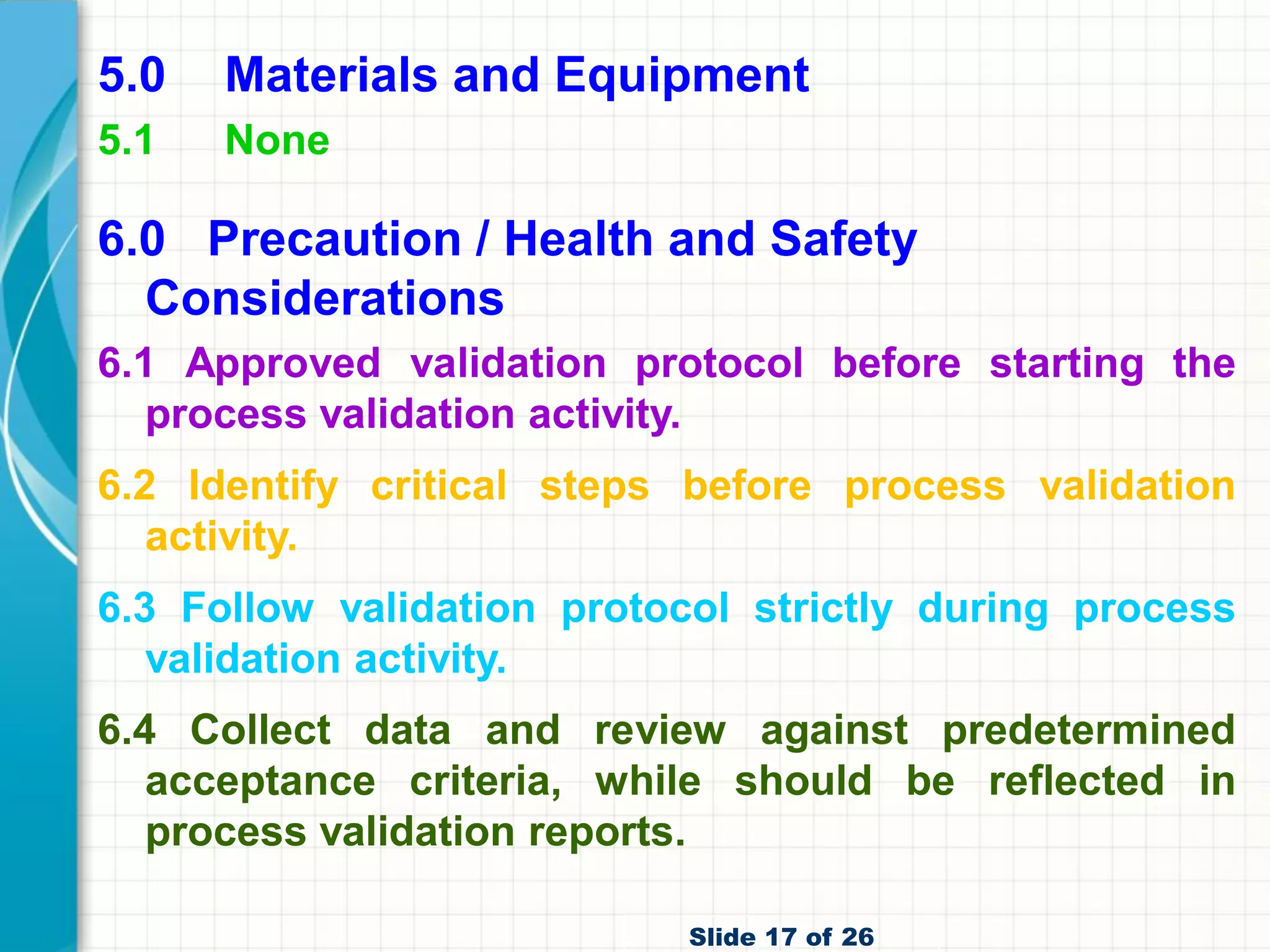 5.0 Materials and Equipment

5.1 None

6.0 Precaution / Health and Safety Considerations

6.1 Approved validation protocol before starting the process validation activity.

6.2 Identify critical steps before process validation activity.

6.3 Follow validation protocol strictly during process validation activity.

6.4 Collect data and review against predetermined acceptance criteria, while should be reflected in process validation reports.

Slide 17 of 26